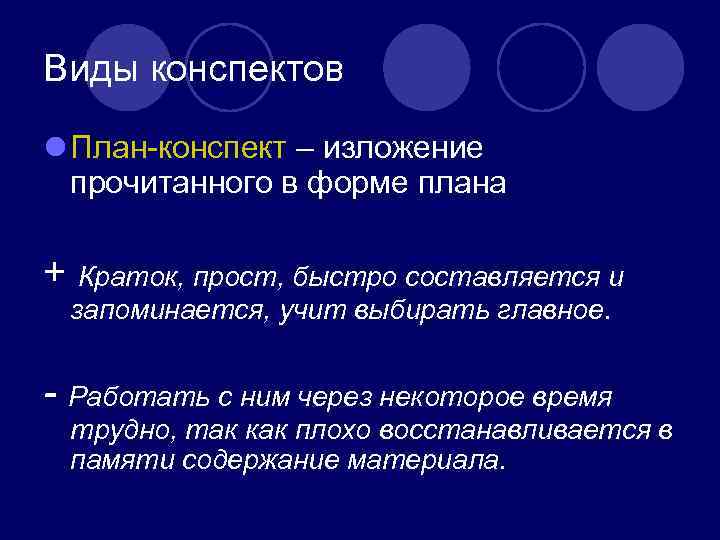 Виды конспектов

План-конспект – изложение прочитанного в форме плана

+ Краток, прост, быстро составляется и запоминается, учит выбирать главное.

- Работать с ним через некоторое время трудно, так как плохо восстанавливается в памяти содержание материала.